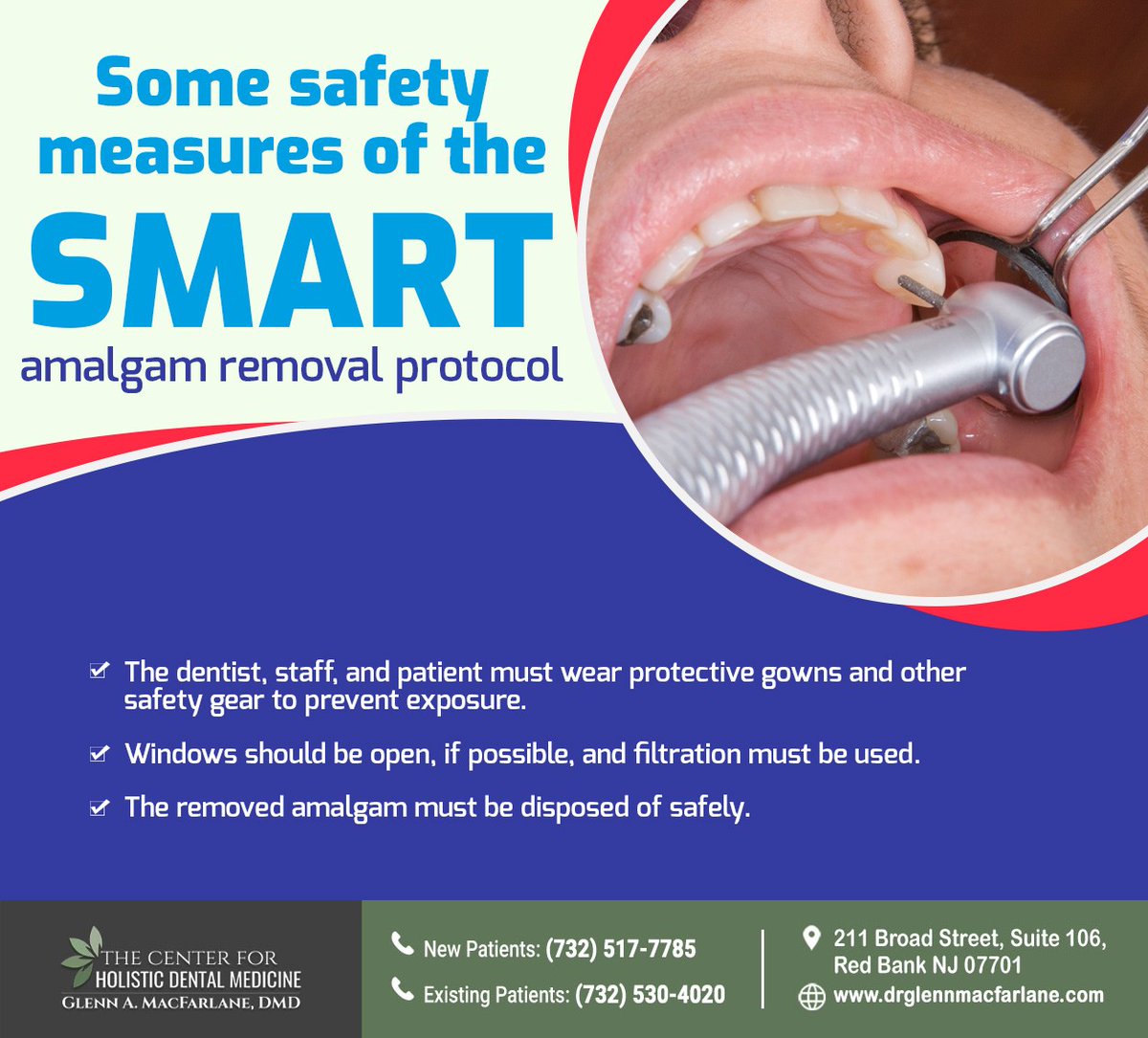 Some safety measures of the

SMART

amalgam removal protocol

The dentist, staff, and patient must wear protective gowns and other safety gear to prevent exposure.

Windows should be open, if possible, and filtration must be used.

The removed amalgam must be disposed of safely.

THE CENTER FOR
HOLISTIC DENTAL MEDICINE
GLENN A. MACFARLANE, DMD

New Patients: (732) 517-7785

Existing Patients: (732) 530-4020

211 Broad Street, Suite 106, Red Bank NJ 07701

www.drglennmacfarlane.com